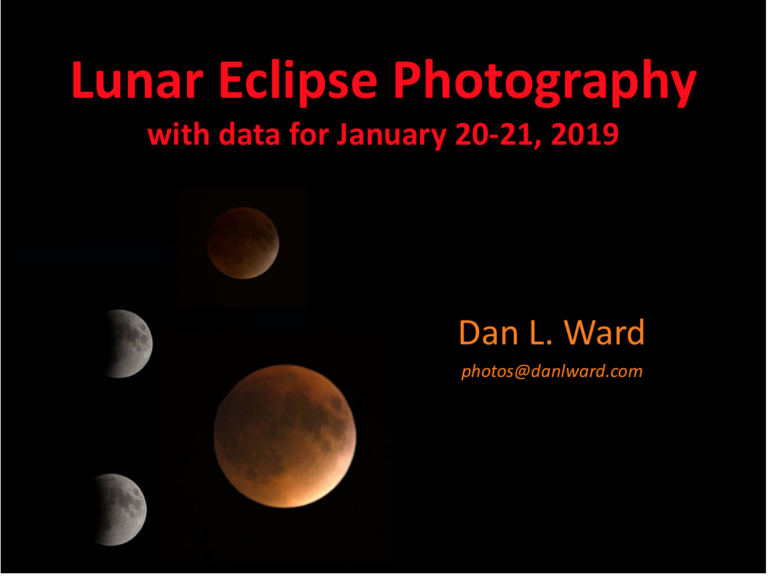 Lunar Eclipse Photography
with data for January 20-21, 2019

Dan L. Ward
photos@danlward.com